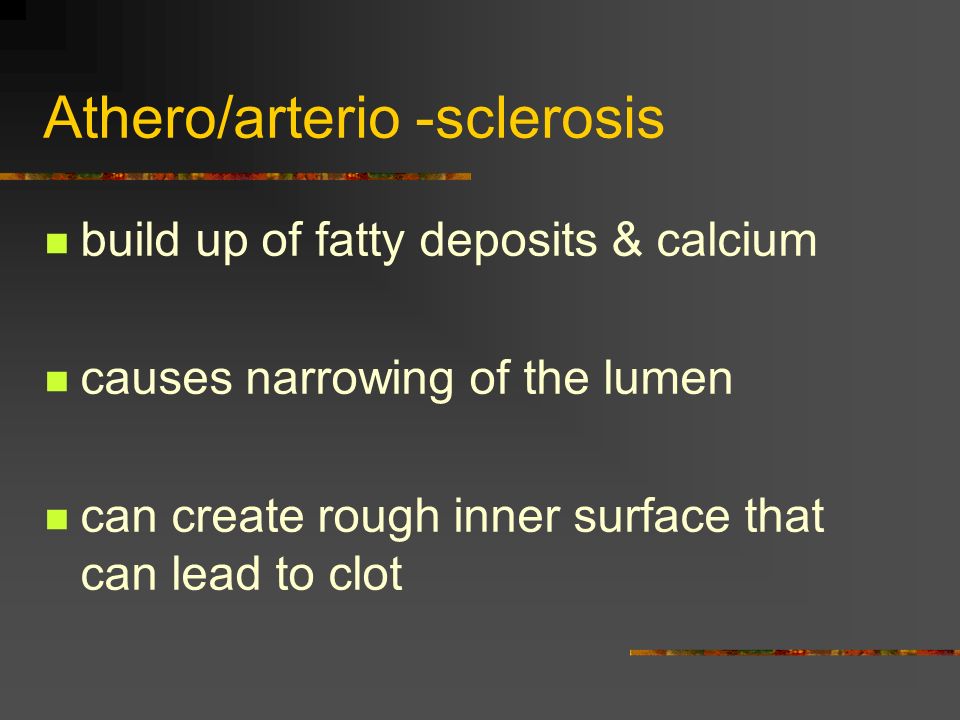 Athero/arterio -sclerosis

- build up of fatty deposits & calcium

- causes narrowing of the lumen

- can create rough inner surface that can lead to clot